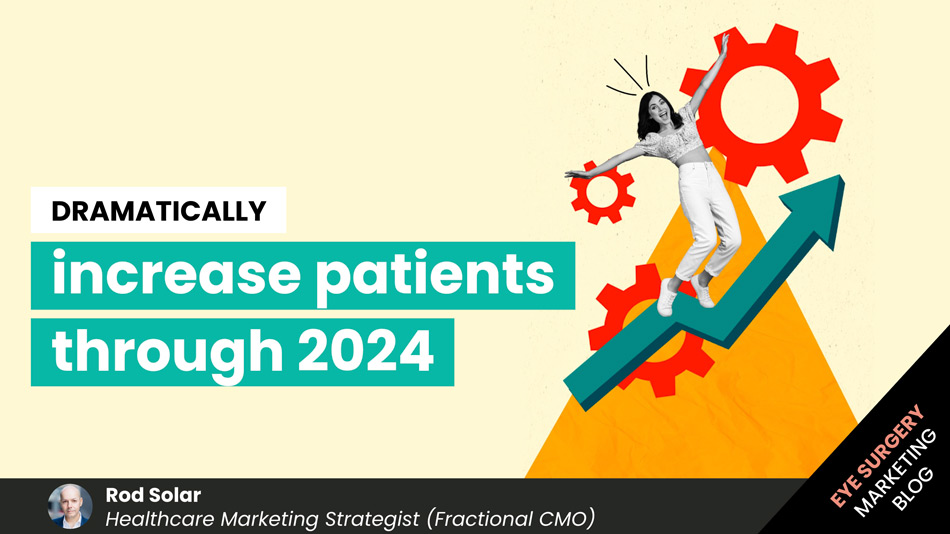 DRAMATICALLY

increase patients through 2024

Rod Solar
Healthcare Marketing Strategist (Fractional CMO)

EYE SURGERY MARKETING BLOG